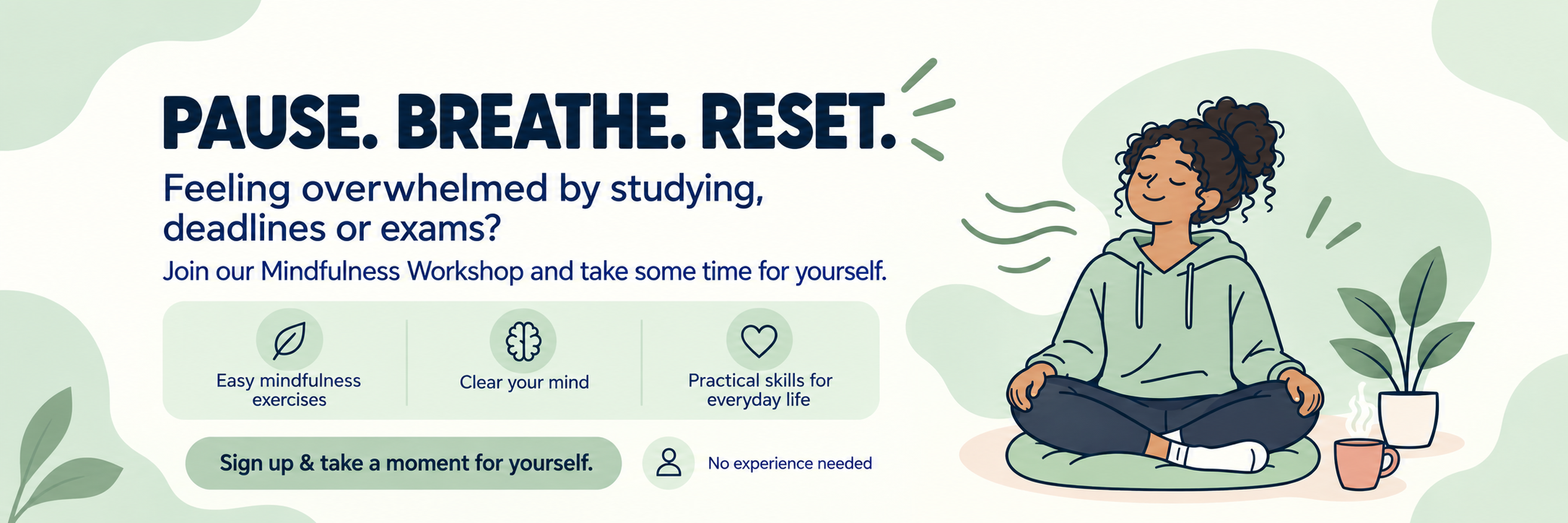 PAUSE. BREATHE. RESET.

Feeling overwhelmed by studying, deadlines or exams?

Join our Mindfulness Workshop and take some time for yourself.

Easy mindfulness exercises

Clear your mind

Practical skills for everyday life

Sign up & take a moment for yourself.

No experience needed